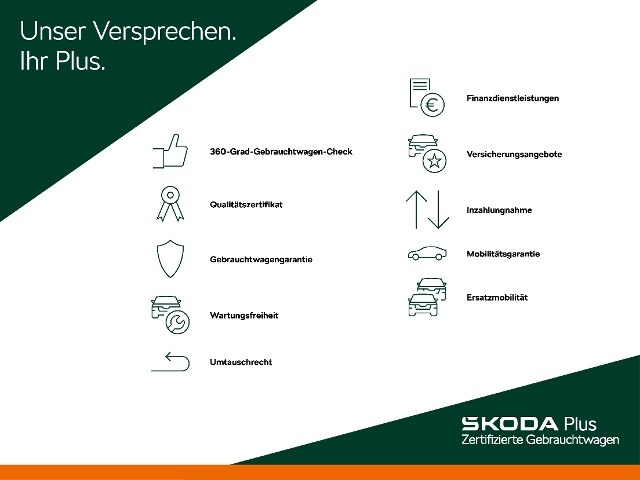 Unser Versprechen.
Ihr Plus.

360-Grad-Gebrauchtwagen-Check

Qualitätszertifikat

Gebrauchtwagengarantie

Wartungsfreiheit

Umtauschrecht

Finanzdienstleistungen

Versicherungsangebote

Inzahlungnahme

Mobilitätsgarantie

Ersatzmobilität

SKODA Plus
Zertifizierte Gebrauchtwagen